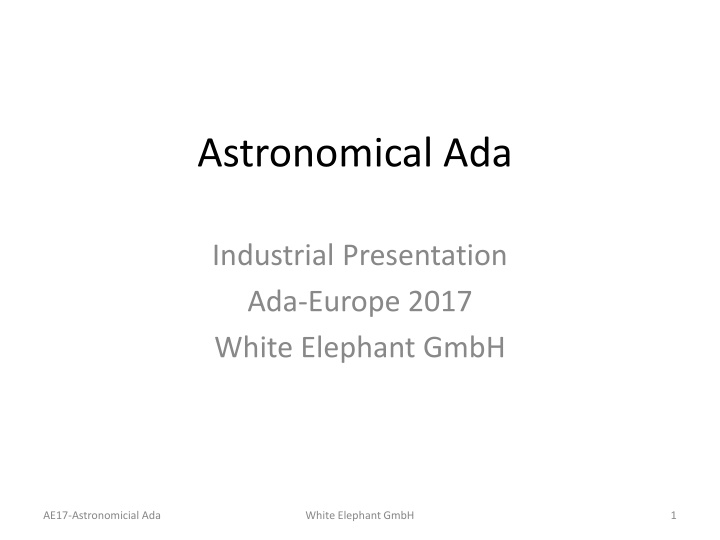 Astronomical Ada

Industrial Presentation
Ada-Europe 2017
White Elephant GmbH

AE17-Astronomicial Ada

White Elephant GmbH

1